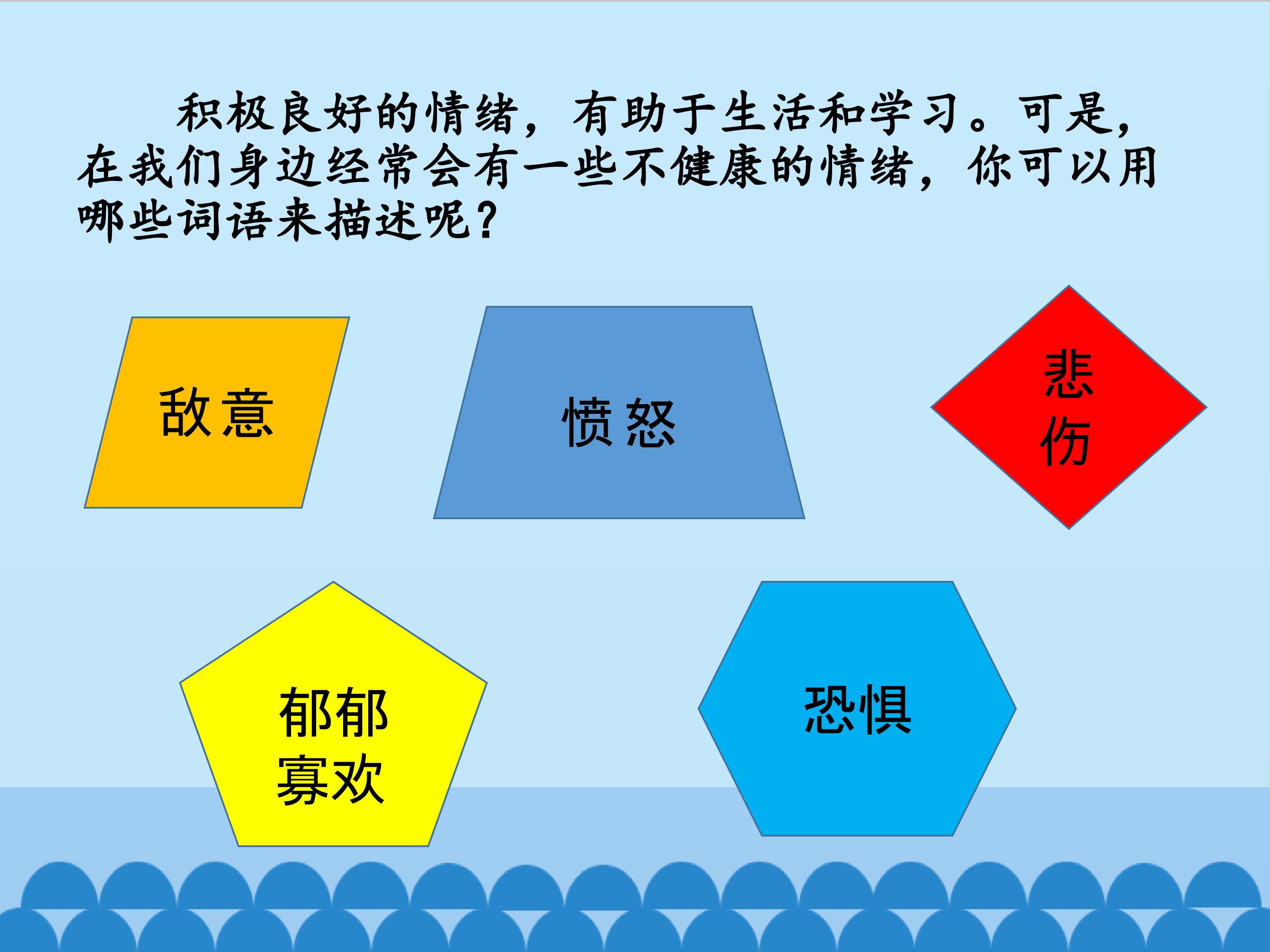 积极良好的情绪，有助于生活和学习。可是，在我们身边经常会有一些不健康的情绪，你可以用哪些词语来描述呢？

敌意

愤怒

悲伤

郁郁寡欢

恐惧